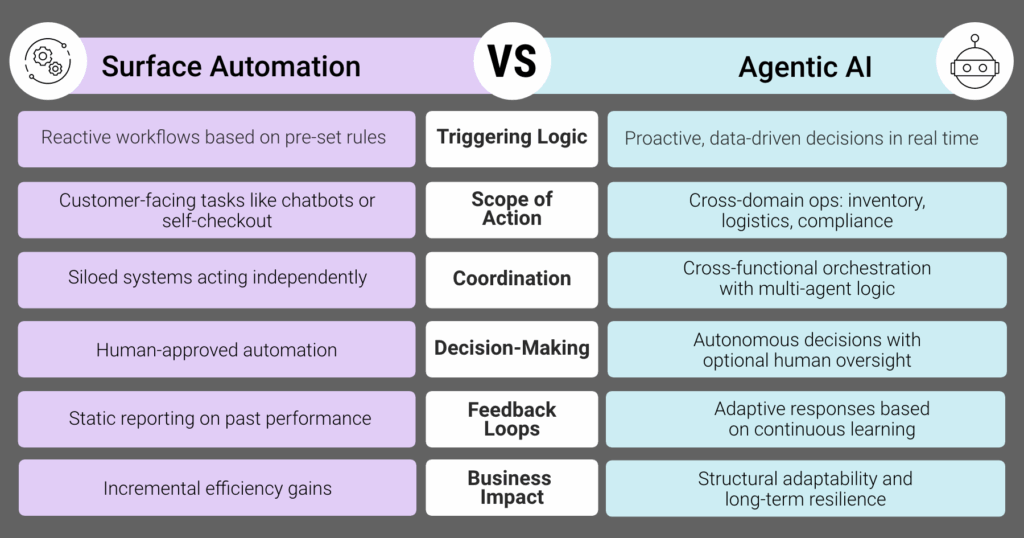 | Surface Automation | VS | Agentic AI |
|---|---|---|
| Reactive workflows based on pre-set rules | Triggering Logic | Proactive, data-driven decisions in real time |
| Customer-facing tasks like chatbots or self-checkout | Scope of Action | Cross-domain ops: inventory, logistics, compliance |
| Siloed systems acting independently | Coordination | Cross-functional orchestration with multi-agent logic |
| Human-approved automation | Decision-Making | Autonomous decisions with optional human oversight |
| Static reporting on past performance | Feedback Loops | Adaptive responses based on continuous learning |
| Incremental efficiency gains | Business Impact | Structural adaptability and long-term resilience |